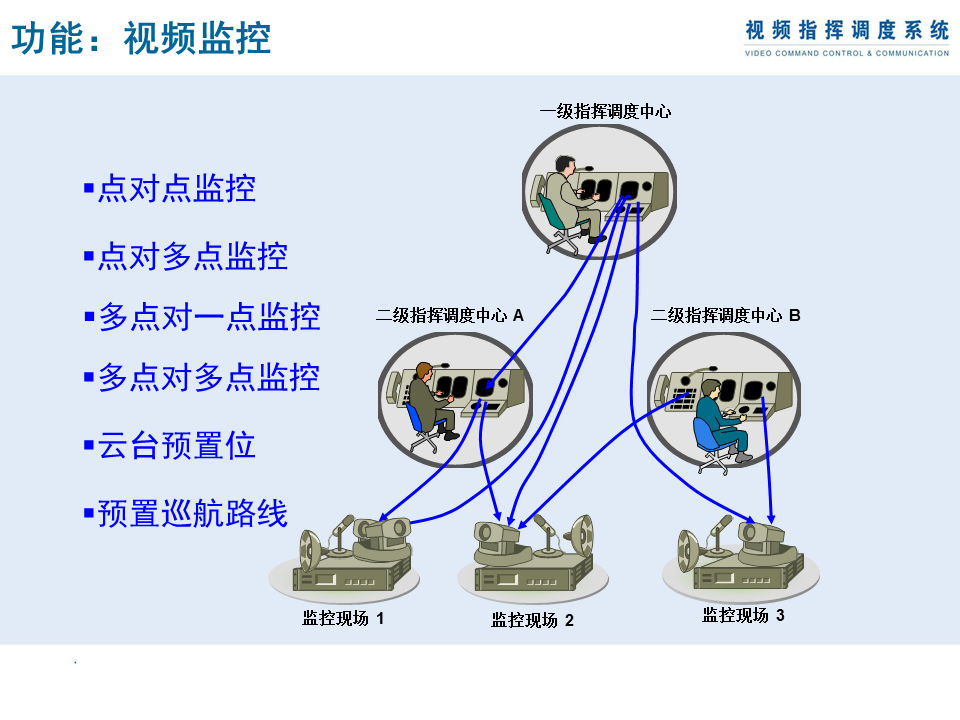 功能：视频监控

视频指挥调度系统
VIDEO COMMAND CONTROL & COMMUNICATION

▪点对点监控

▪点对多点监控

▪多点对一点监控

▪多点对多点监控

▪云台预置位

▪预置巡航路线

一级指挥调度中心

二级指挥调度中心 A

二级指挥调度中心 B

监控现场 1

监控现场 2

监控现场 3